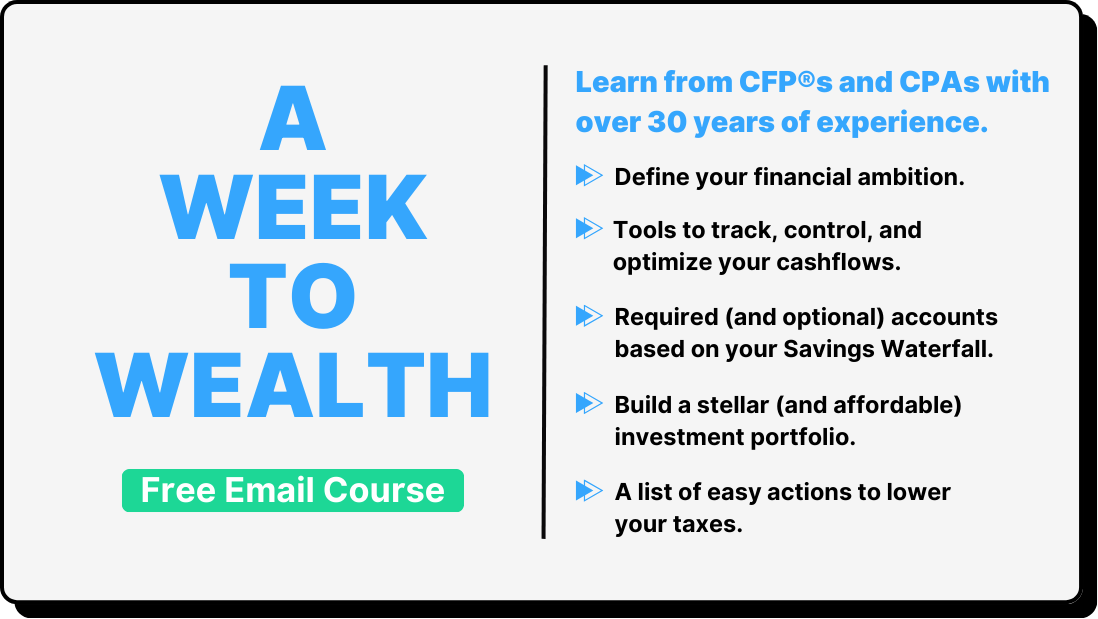 A
WEEK
TO
WEALTH

Free Email Course

Learn from CFP®s and CPAs with over 30 years of experience.

Define your financial ambition.

Tools to track, control, and optimize your cashflows.

Required (and optional) accounts based on your Savings Waterfall.

Build a stellar (and affordable) investment portfolio.

A list of easy actions to lower your taxes.